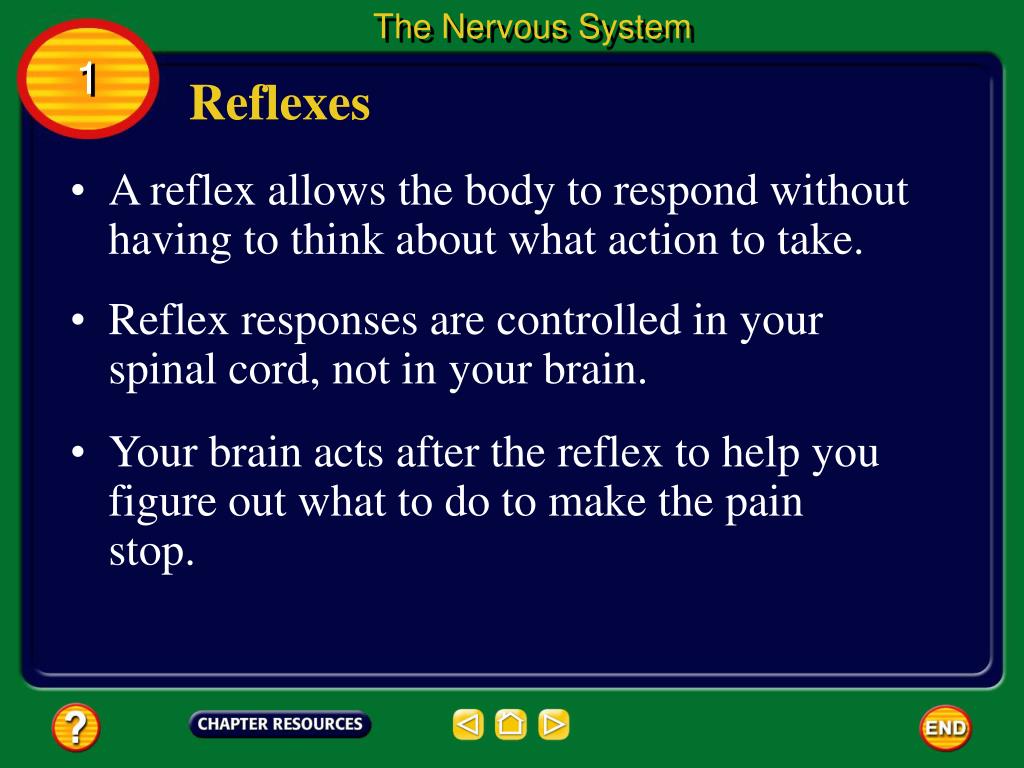 The Nervous System

1

Reflexes

• A reflex allows the body to respond without having to think about what action to take.

• Reflex responses are controlled in your spinal cord, not in your brain.

• Your brain acts after the reflex to help you figure out what to do to make the pain stop.

?

CHAPTER RESOURCES

END